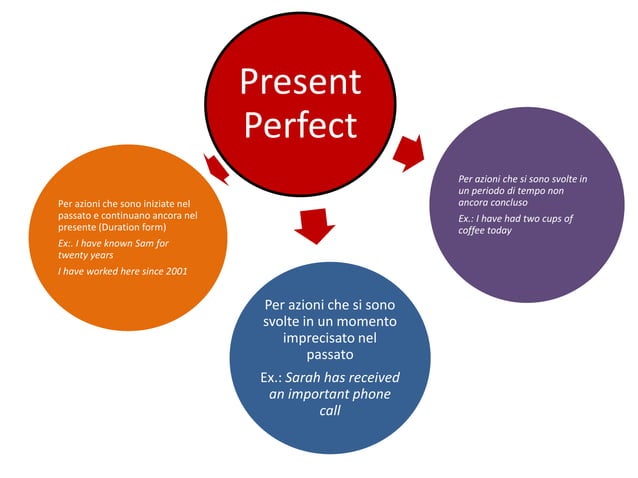 Present Perfect

Per azioni che sono iniziate nel passato e continuano ancora nel presente (Duration form)

Ex:. I have known Sam for twenty years

I have worked here since 2001

Per azioni che si sono svolte in un momento imprecisato nel passato

Ex.: Sarah has received an important phone call

Per azioni che si sono svolte in un periodo di tempo non ancora concluso

Ex.: I have had two cups of coffee today